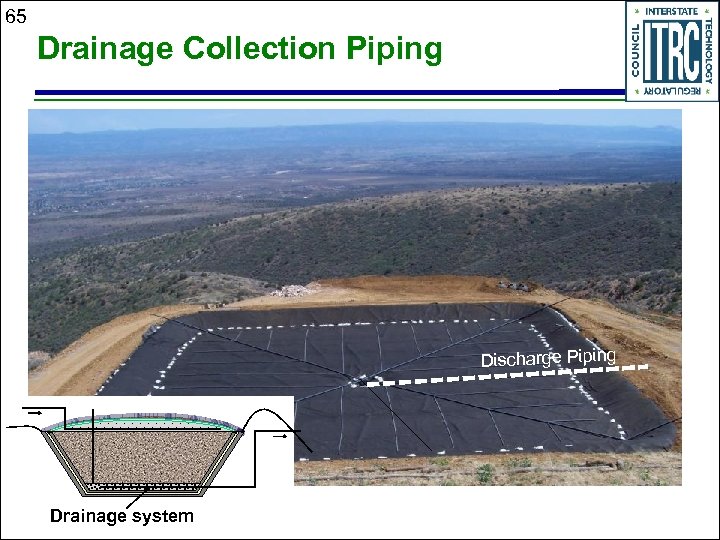 65

Drainage Collection Piping

INTERSTATE TECHNOLOGY REGULATORY COUNCIL

ITRC

Discharge Piping

Drainage system